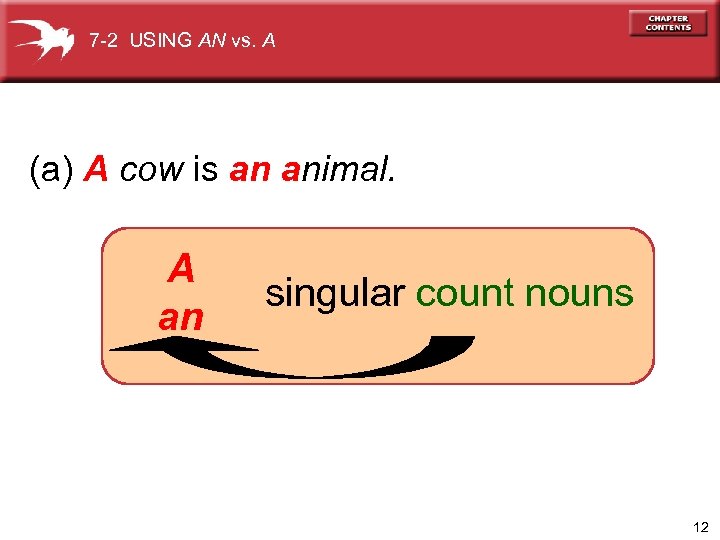 7-2 USING AN vs. A

CHAPTER CONTENTS

(a) A cow is an animal.

A
an

singular count nouns

12